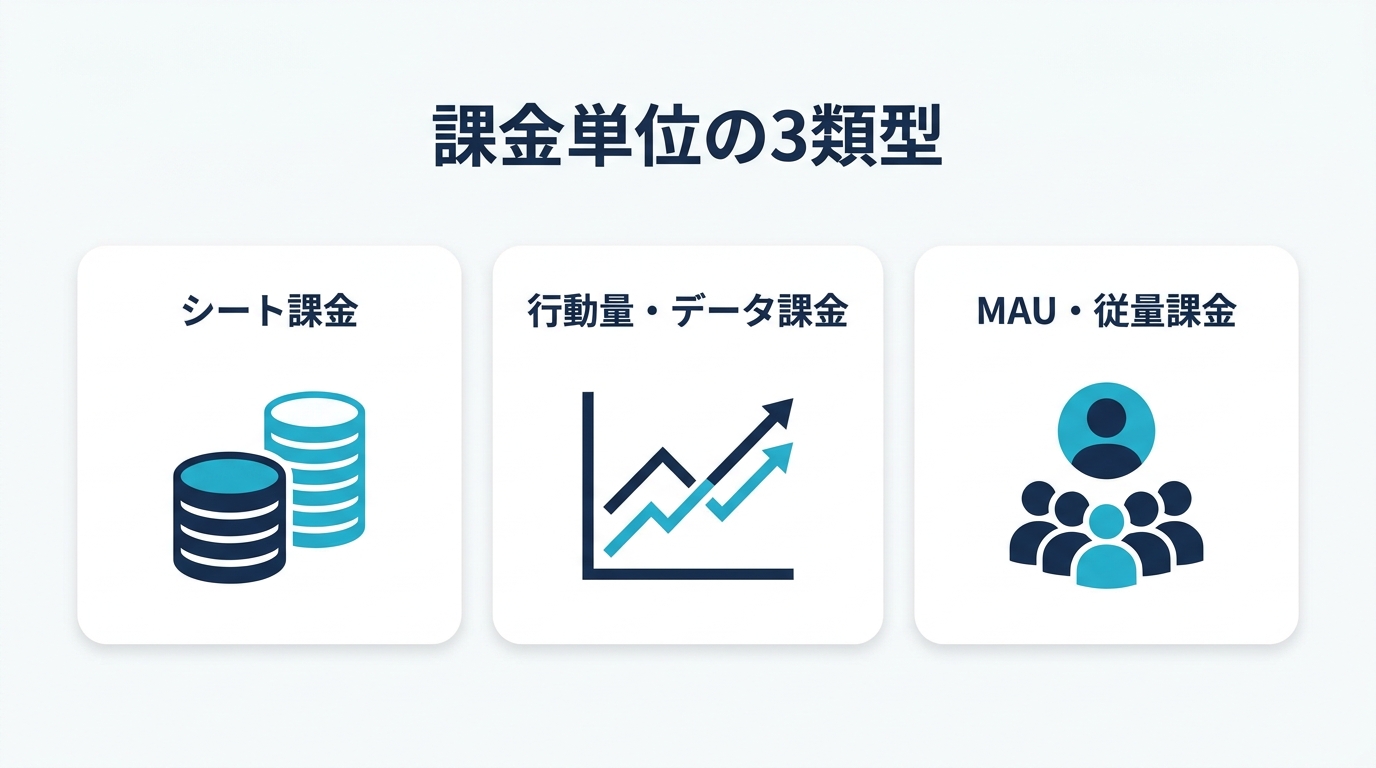 課金単位の3類型

シート課金

行動量・データ課金

MAU・従量課金